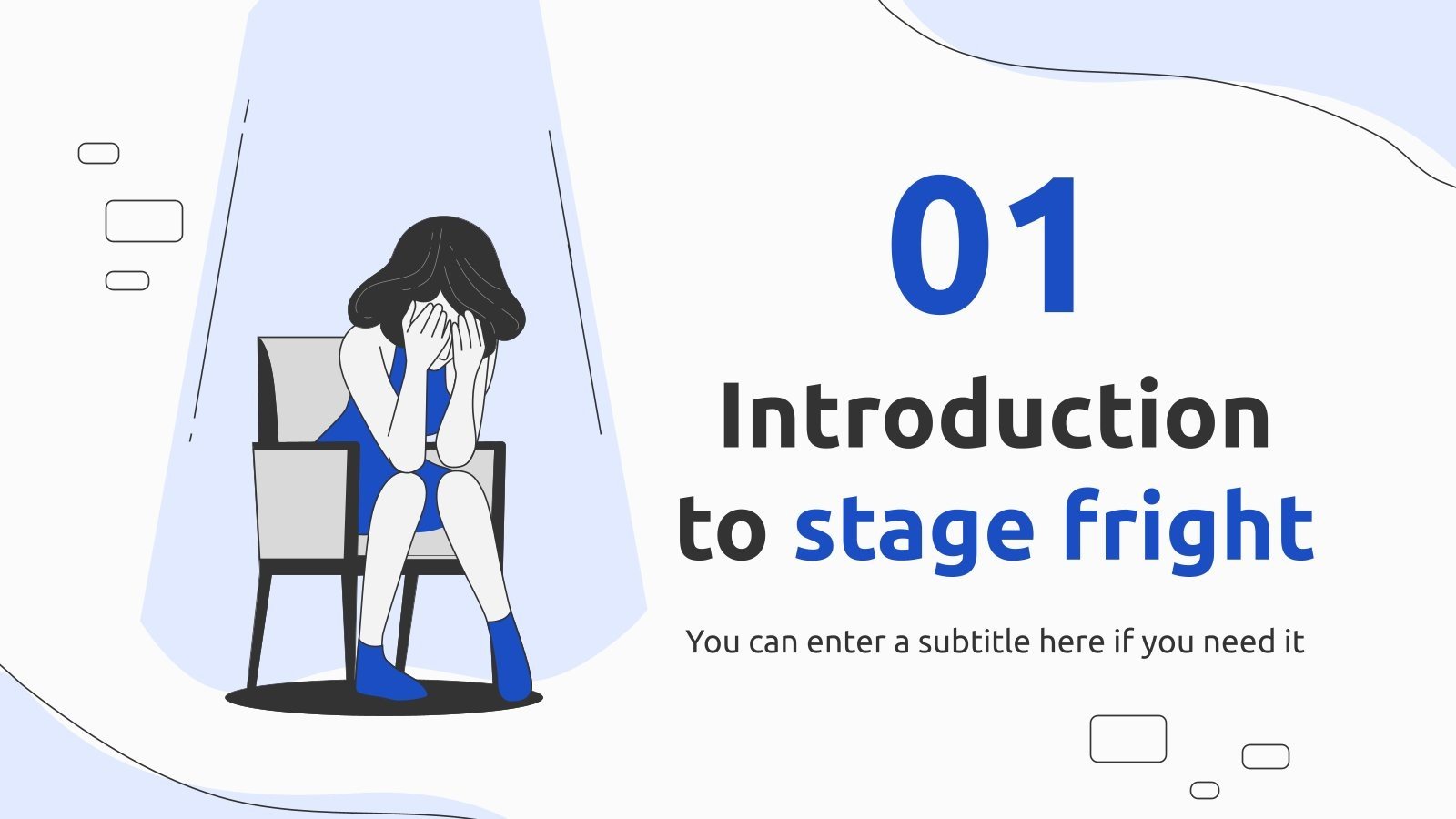 01

Introduction to stage fright

You can enter a subtitle here if you need it